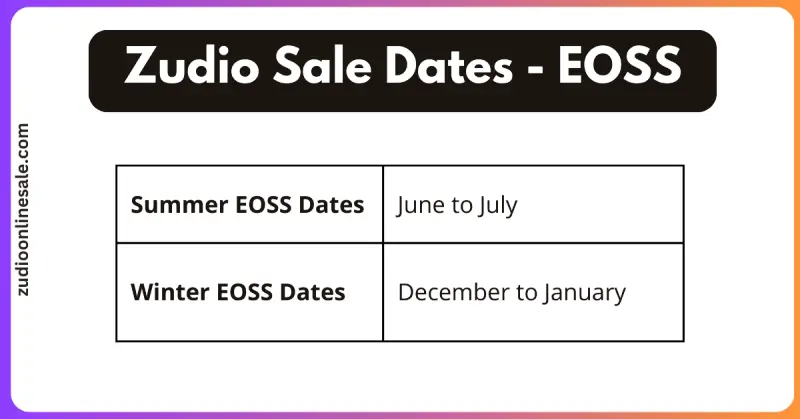 Zudio Sale Dates - EOSS

zudioonlinesale.com

| Summer EOSS Dates | June to July |
|---|---|
| Winter EOSS Dates | December to January |